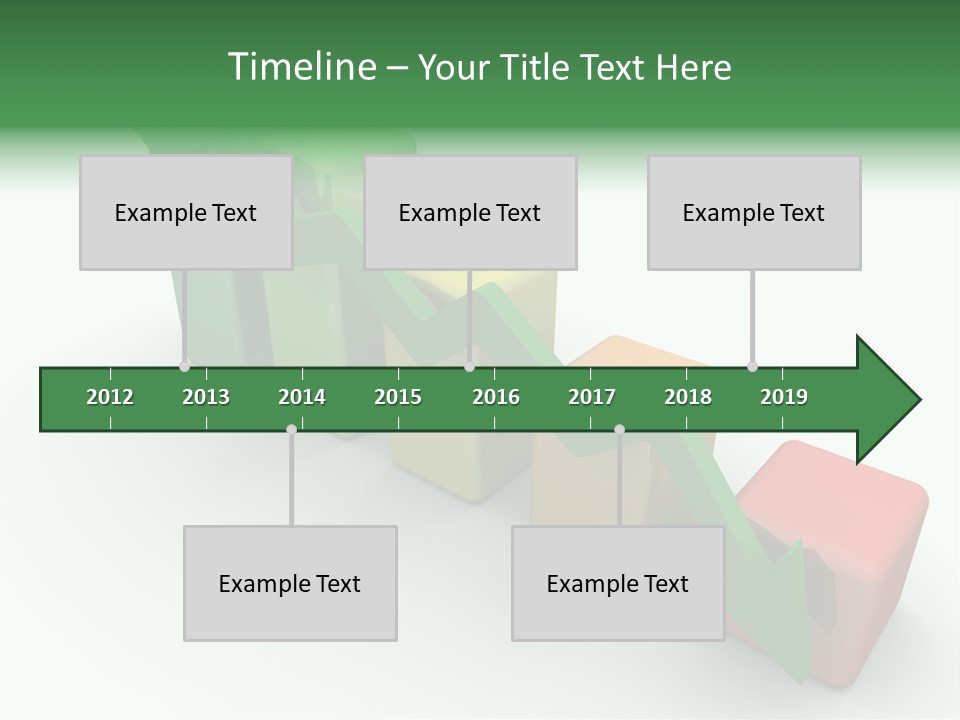 Timeline – Your Title Text Here

Example Text

Example Text

Example Text

2012 2013 2014 2015 2016 2017 2018 2019

Example Text

Example Text